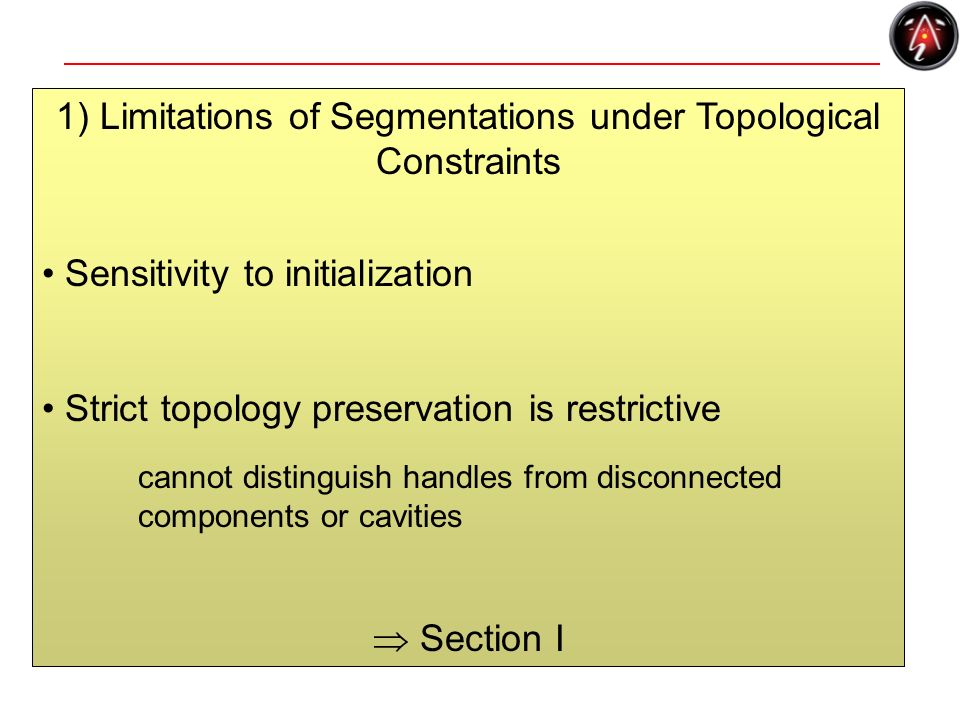 1) Limitations of Segmentations under Topological Constraints

• Sensitivity to initialization

• Strict topology preservation is restrictive

cannot distinguish handles from disconnected components or cavities

$\Rightarrow$ Section I